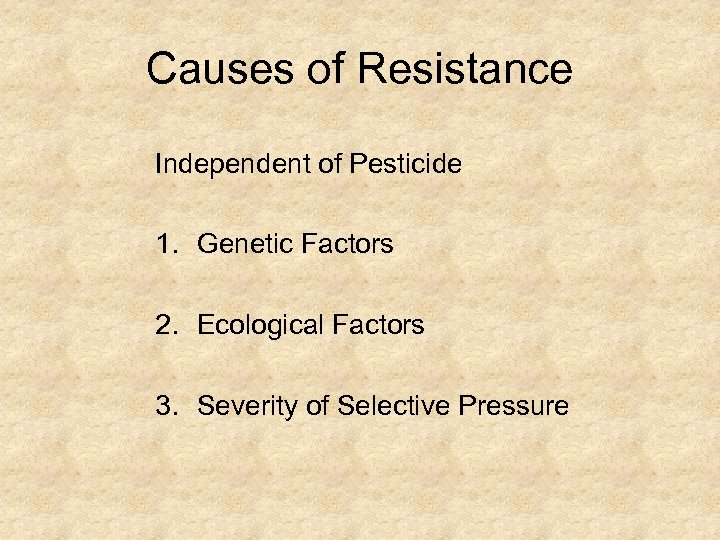 Causes of Resistance

Independent of Pesticide

1. Genetic Factors

2. Ecological Factors

3. Severity of Selective Pressure